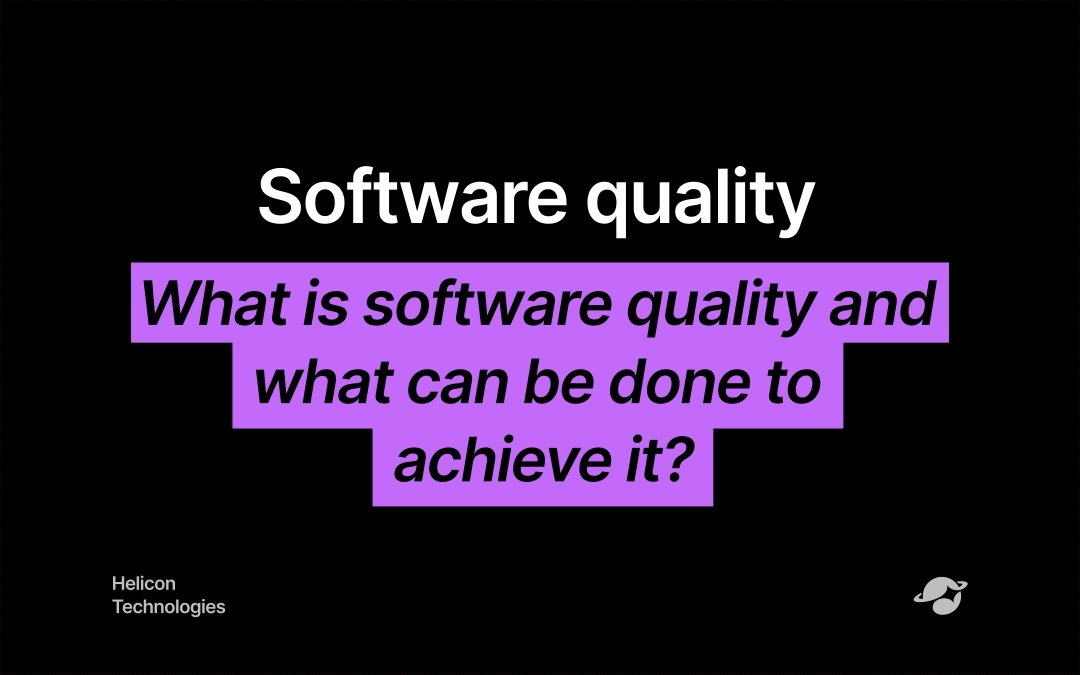 Software quality

What is software quality and what can be done to achieve it?

Helicon Technologies